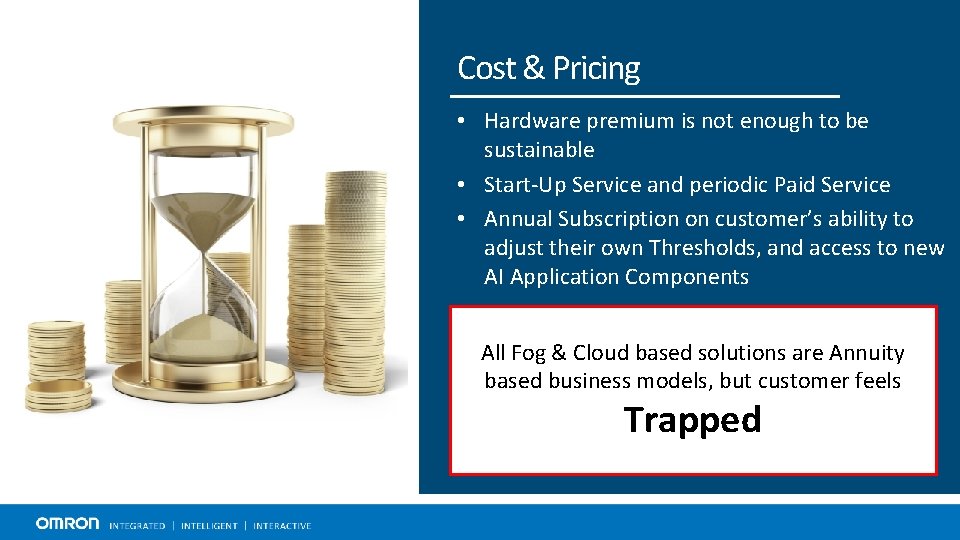 Cost & Pricing

• Hardware premium is not enough to be sustainable
• Start-Up Service and periodic Paid Service
• Annual Subscription on customer's ability to adjust their own Thresholds, and access to new AI Application Components

All Fog & Cloud based solutions are Annuity based business models, but customer feels

Trapped

OMRON INTEGRATED | INTELLIGENT | INTERACTIVE